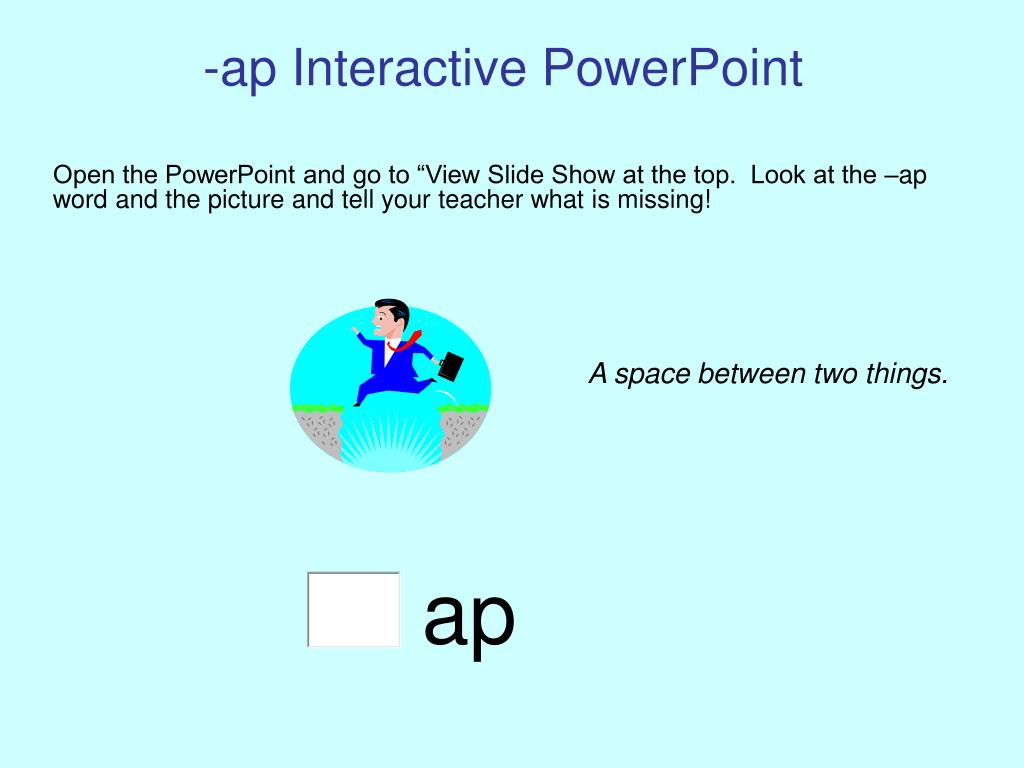 -ap Interactive PowerPoint

Open the PowerPoint and go to “View Slide Show at the top.  Look at the –ap word and the picture and tell your teacher what is missing!

A space between two things.

ap